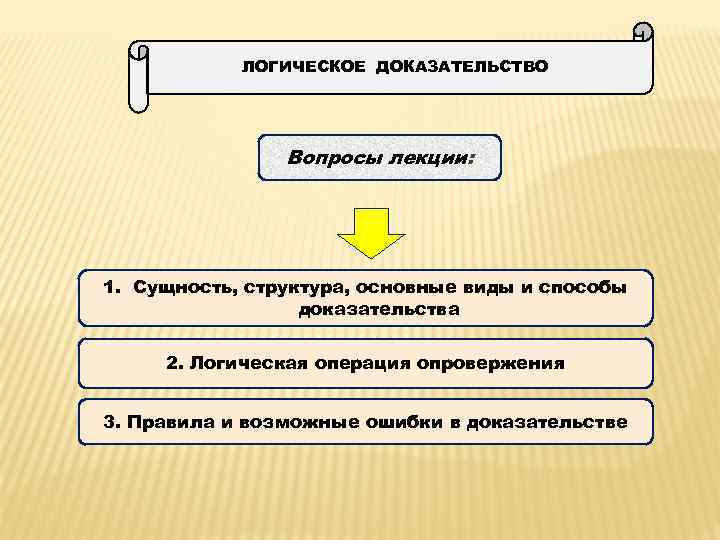 ЛОГИЧЕСКОЕ ДОКАЗАТЕЛЬСТВО

Вопросы лекции:

1. Сущность, структура, основные виды и способы доказательства

2. Логическая операция опровержения

3. Правила и возможные ошибки в доказательстве